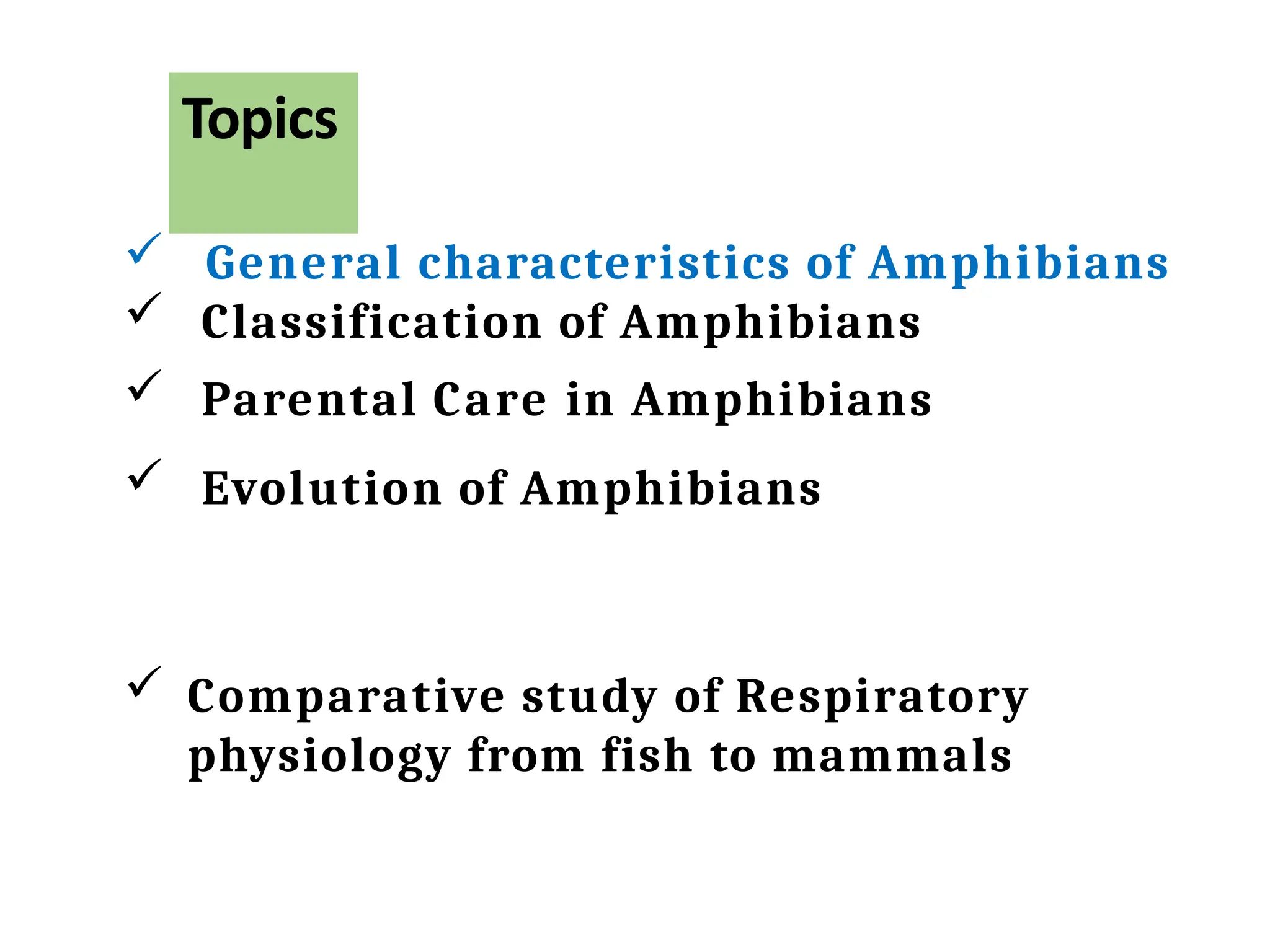 Topics

✓ General characteristics of Amphibians
✓ Classification of Amphibians
✓ Parental Care in Amphibians
✓ Evolution of Amphibians

✓ Comparative study of Respiratory physiology from fish to mammals